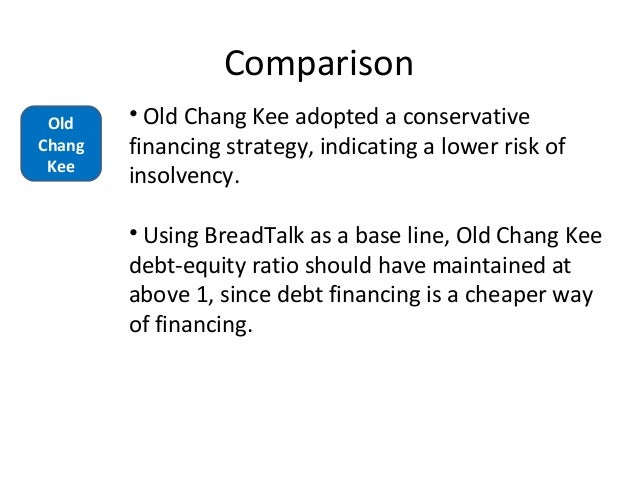 Comparison

Old Chang Kee

• Old Chang Kee adopted a conservative financing strategy, indicating a lower risk of insolvency.

• Using BreadTalk as a base line, Old Chang Kee debt-equity ratio should have maintained at above 1, since debt financing is a cheaper way of financing.